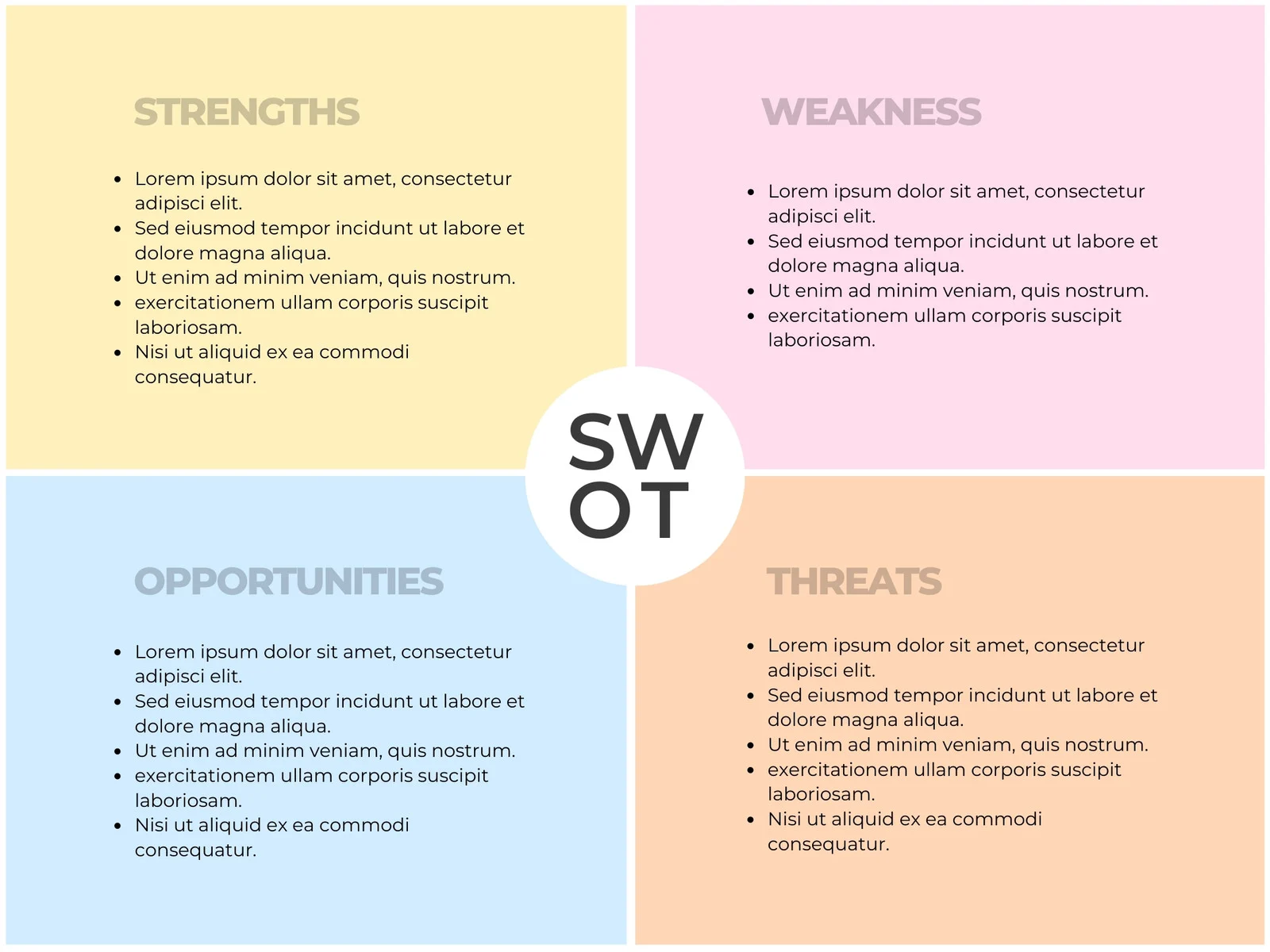 STRENGTHS

- Lorem ipsum dolor sit amet, consectetur adipisci elit.
- Sed eiusmod tempor incidunt ut labore et dolore magna aliqua.
- Ut enim ad minim veniam, quis nostrum.
- exercitationem ullam corporis suscipit laboriosam.
- Nisi ut aliquid ex ea commodi consequatur.

WEAKNESS

- Lorem ipsum dolor sit amet, consectetur adipisci elit.
- Sed eiusmod tempor incidunt ut labore et dolore magna aliqua.
- Ut enim ad minim veniam, quis nostrum.
- exercitationem ullam corporis suscipit laboriosam.

SW
OT

OPPORTUNITIES

- Lorem ipsum dolor sit amet, consectetur adipisci elit.
- Sed eiusmod tempor incidunt ut labore et dolore magna aliqua.
- Ut enim ad minim veniam, quis nostrum.
- exercitationem ullam corporis suscipit laboriosam.
- Nisi ut aliquid ex ea commodi consequatur.

THREATS

- Lorem ipsum dolor sit amet, consectetur adipisci elit.
- Sed eiusmod tempor incidunt ut labore et dolore magna aliqua.
- Ut enim ad minim veniam, quis nostrum.
- exercitationem ullam corporis suscipit laboriosam.
- Nisi ut aliquid ex ea commodi consequatur.